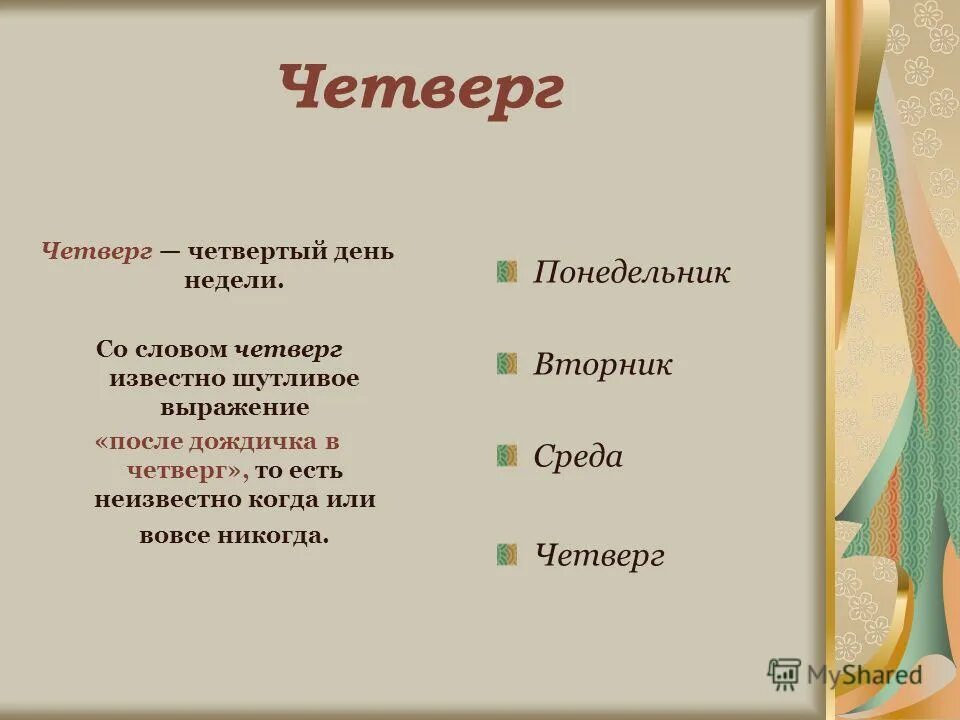 Четверг

Четверг — четвертый день недели.

Со словом четверг известно шутливое выражение «после дождичка в четверг», то есть неизвестно когда или вовсе никогда.

Понедельник

Вторник

Среда

Четверг

MyShared